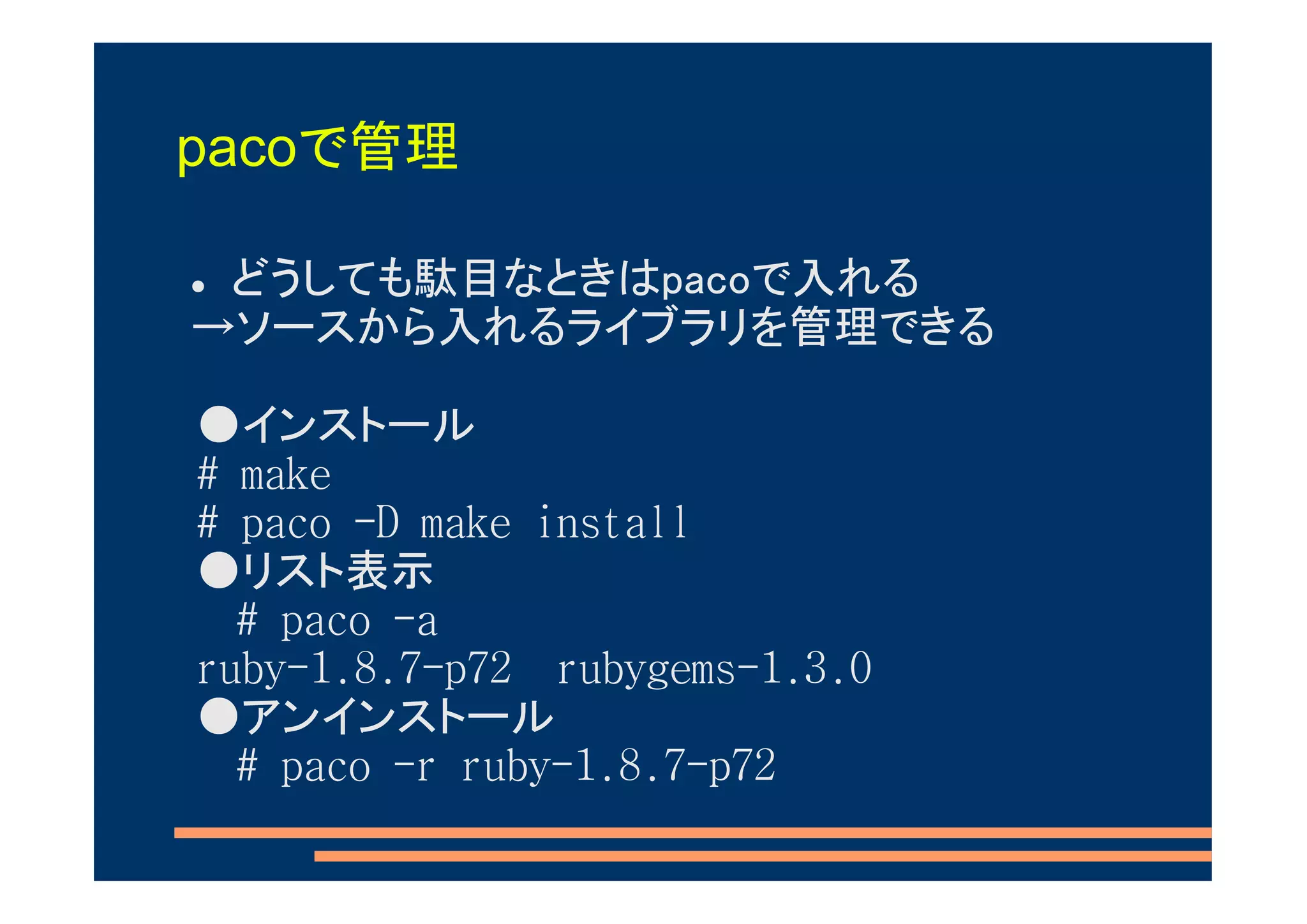 pacoで管理

• どうしても駄目なときはpacoで入れる
→ソースから入れるライブラリを管理できる

●インストール
# make
# paco -D make install
●リスト表示
# paco -a
ruby-1.8.7-p72  rubygems-1.3.0
●アンインストール
# paco -r ruby-1.8.7-p72